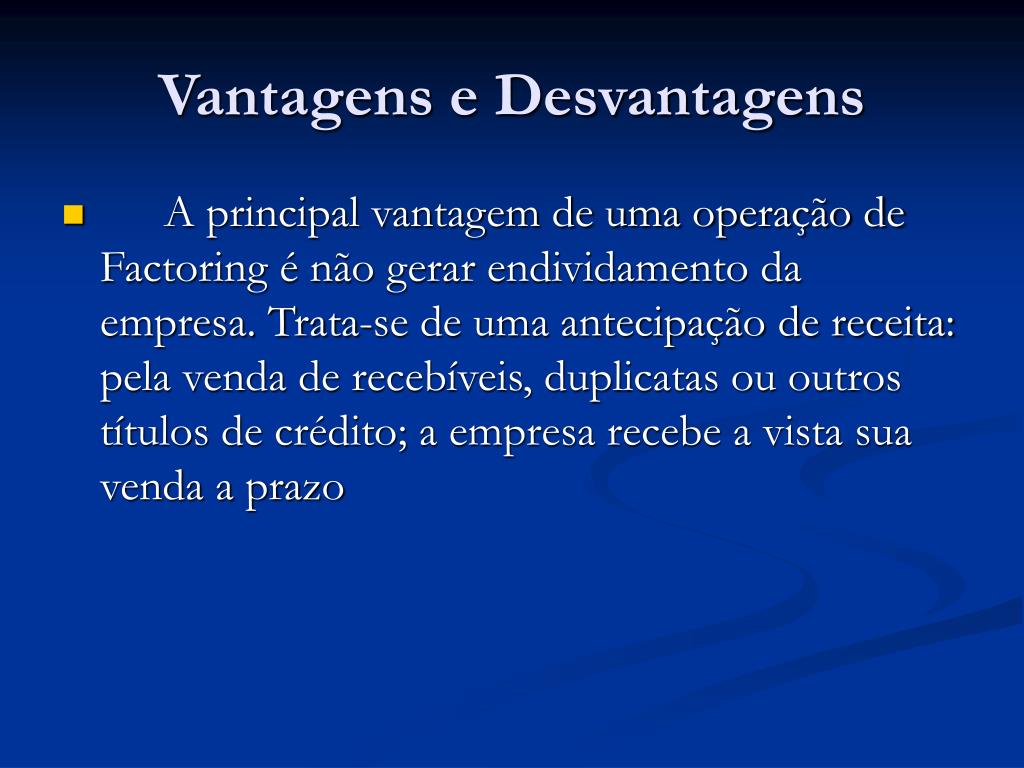 Vantagens e Desvantagens

A principal vantagem de uma operação de Factoring é não gerar endividamento da empresa. Trata-se de uma antecipação de receita: pela venda de recebíveis, duplicatas ou outros títulos de crédito; a empresa recebe a vista sua venda a prazo